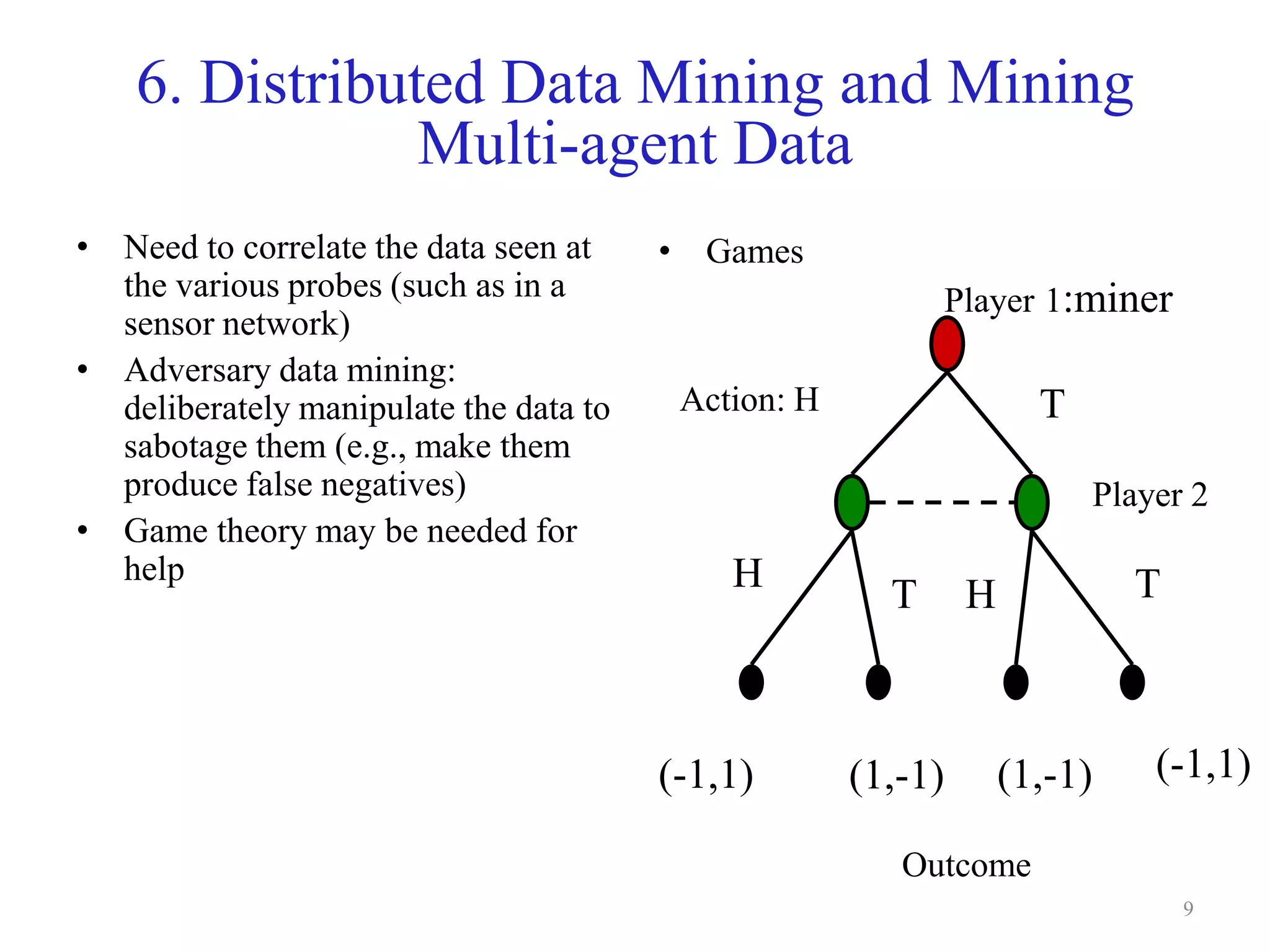 6. Distributed Data Mining and Mining Multi-agent Data

• Need to correlate the data seen at the various probes (such as in a sensor network)
• Adversary data mining: deliberately manipulate the data to sabotage them (e.g., make them produce false negatives)
• Game theory may be needed for help

• Games

Player 1:miner

Action: H

T

Player 2

H

T

H

T

(-1,1)

(1,-1)

(1,-1)

(-1,1)

Outcome

9